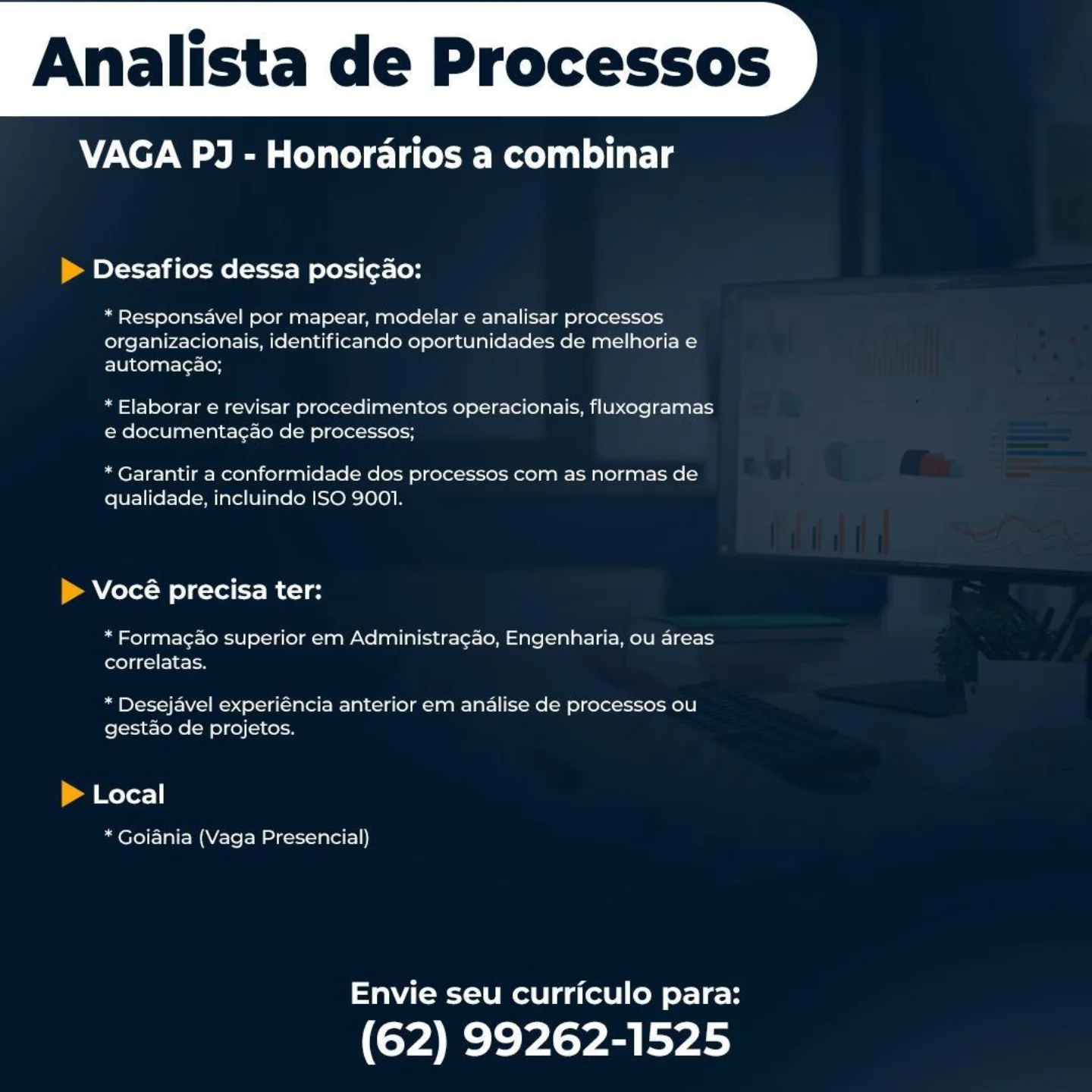 Analista de Processos

VAGA PJ - Honorários a combinar

Desafios dessa posição:

* Responsável por mapear, modelar e analisar processos organizacionais, identificando oportunidades de melhoria e automação;

* Elaborar e revisar procedimentos operacionais, fluxogramas e documentação de processos;

* Garantir a conformidade dos processos com as normas de qualidade, incluindo ISO 9001.

Você precisa ter:

* Formação superior em Administração, Engenharia, ou áreas correlatas.

* Desejável experiência anterior em análise de processos ou gestão de projetos.

Local

* Goiânia (Vaga Presencial)

Envie seu currículo para:
(62) 99262-1525